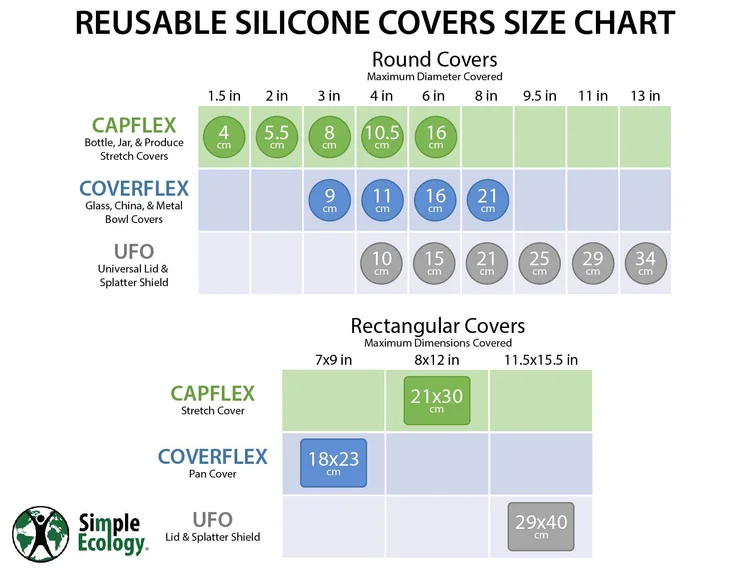 REUSABLE SILICONE COVERS SIZE CHART

Round Covers
Maximum Diameter Covered

| | 1.5 in | 2 in | 3 in | 4 in | 6 in | 8 in | 9.5 in | 11 in | 13 in |
|---|---|---|---|---|---|---|---|---|---|
| CAPFLEX Bottle, Jar, & Produce Stretch Covers | 4 cm | 5.5 cm | 8 cm | 10.5 cm | 16 cm | | | | |
| COVERFLEX Glass, China, & Metal Bowl Covers | | | 9 cm | 11 cm | 16 cm | 21 cm | | | |
| UFO Universal Lid & Splatter Shield | | | | 10 cm | 15 cm | 21 cm | 25 cm | 29 cm | 34 cm |

Rectangular Covers
Maximum Dimensions Covered

| | 7x9 in | 8x12 in | 11.5x15.5 in |
|---|---|---|---|
| CAPFLEX Stretch Cover | | 21x30 cm | |
| COVERFLEX Pan Cover | 18x23 cm | | |
| UFO Lid & Splatter Shield | | | 29x40 cm |

Simple Ecology.